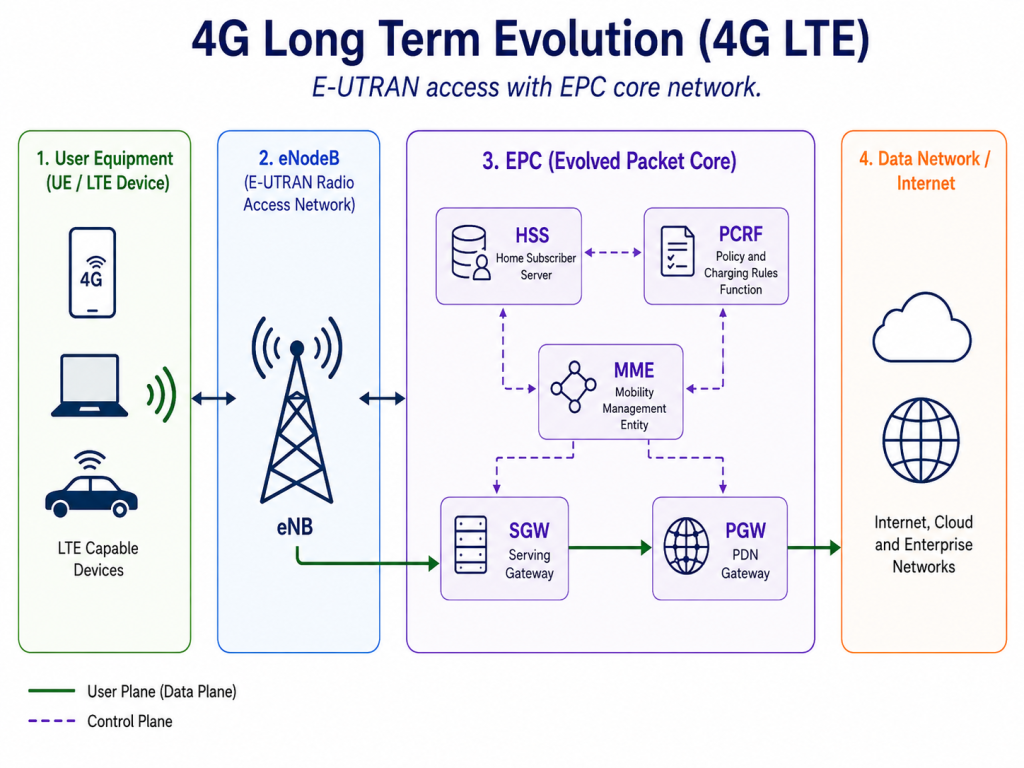 4G Long Term Evolution (4G LTE)

E-UTRAN access with EPC core network.

1. User Equipment (UE / LTE Device)

4G

LTE Capable Devices

2. eNodeB (E-UTRAN Radio Access Network)

eNB

3. EPC (Evolved Packet Core)

HSS
Home Subscriber Server

PCRF
Policy and Charging Rules Function

MME
Mobility Management Entity

SGW
Serving Gateway

PGW
PDN Gateway

4. Data Network / Internet

Internet, Cloud and Enterprise Networks

User Plane (Data Plane)

Control Plane